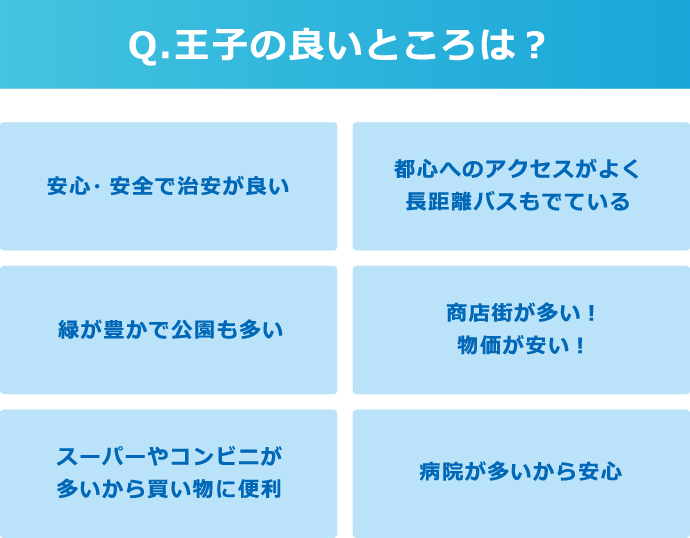 Q.王子の良いところは？

安心・安全で治安が良い

都心へのアクセスがよく
長距離バスもでている

緑が豊かで公園も多い

商店街が多い！
物価が安い！

スーパーやコンビニが
多いから買い物に便利

病院が多いから安心